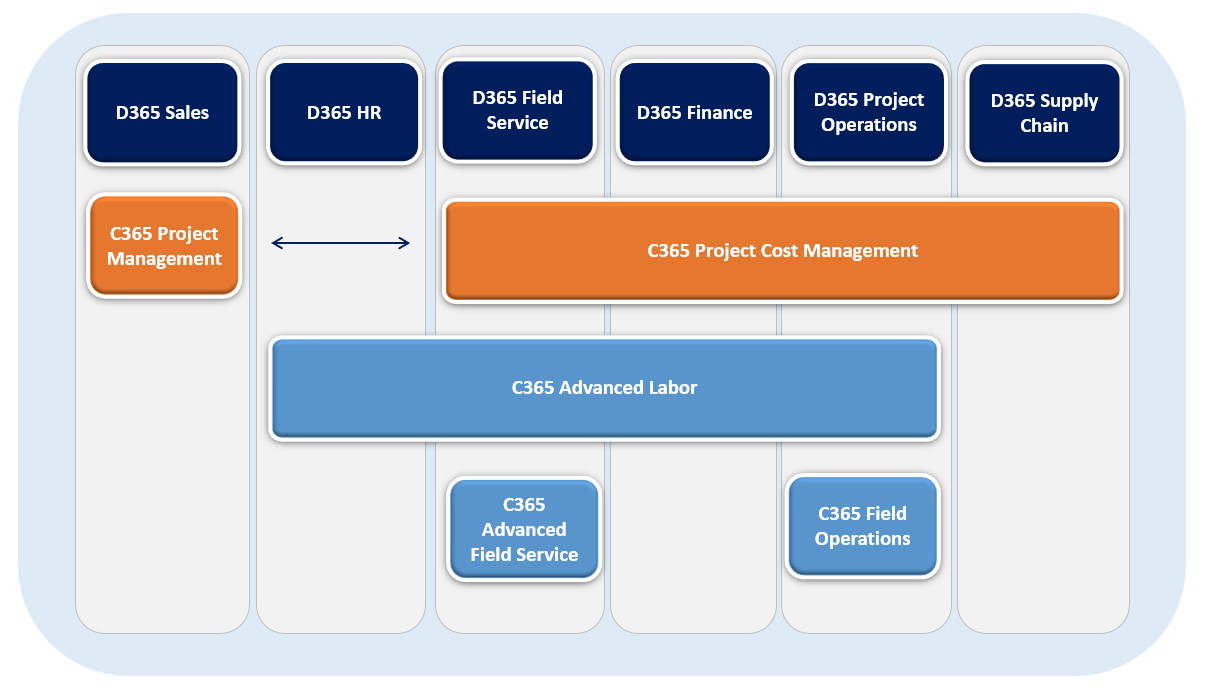 D365 Sales

D365 HR

D365 Field Service

D365 Finance

D365 Project Operations

D365 Supply Chain

C365 Project Management

C365 Project Cost Management

C365 Advanced Labor

C365 Advanced Field Service

C365 Field Operations